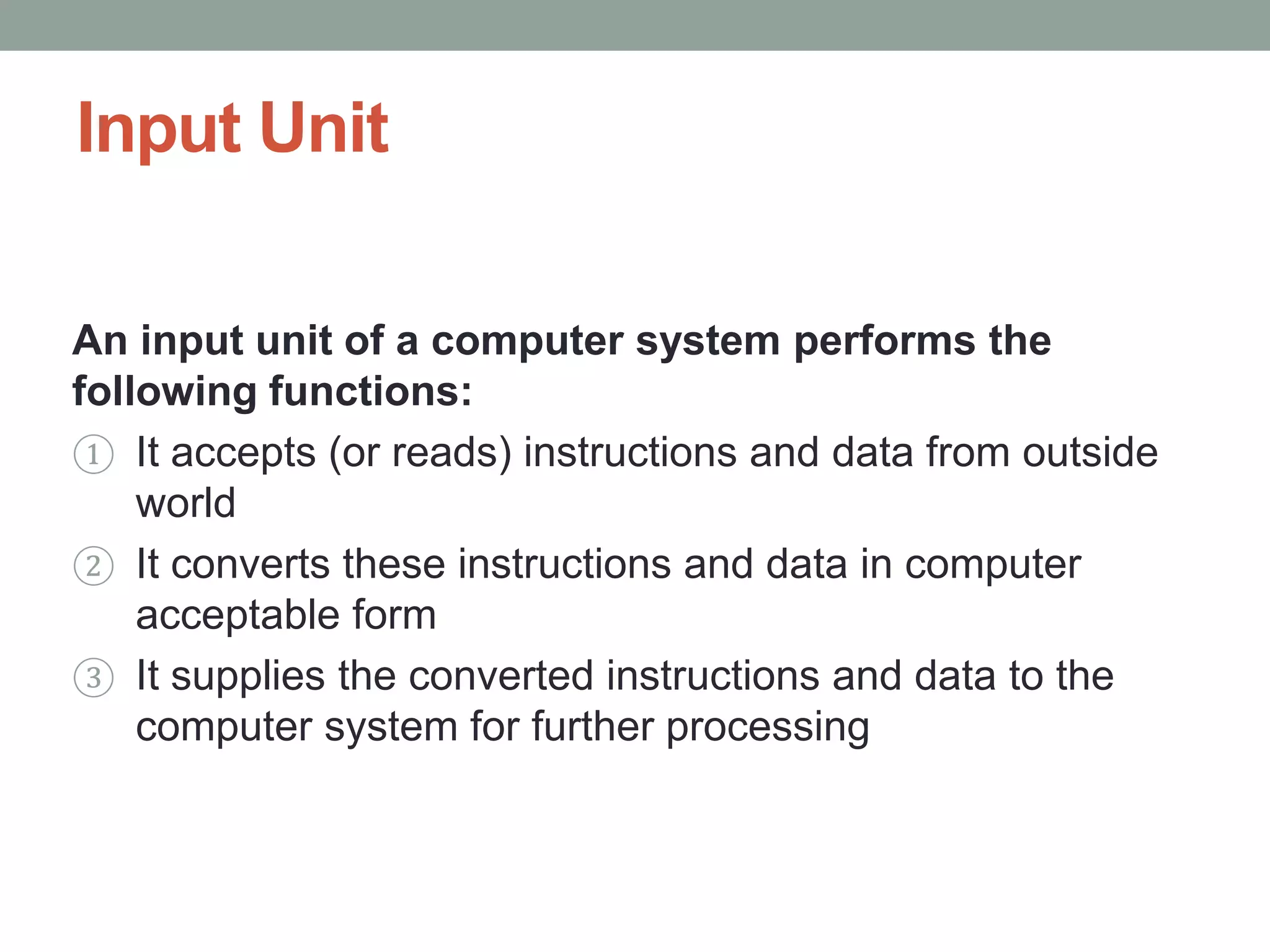 Input Unit

An input unit of a computer system performs the following functions:

① It accepts (or reads) instructions and data from outside world

② It converts these instructions and data in computer acceptable form

③ It supplies the converted instructions and data to the computer system for further processing